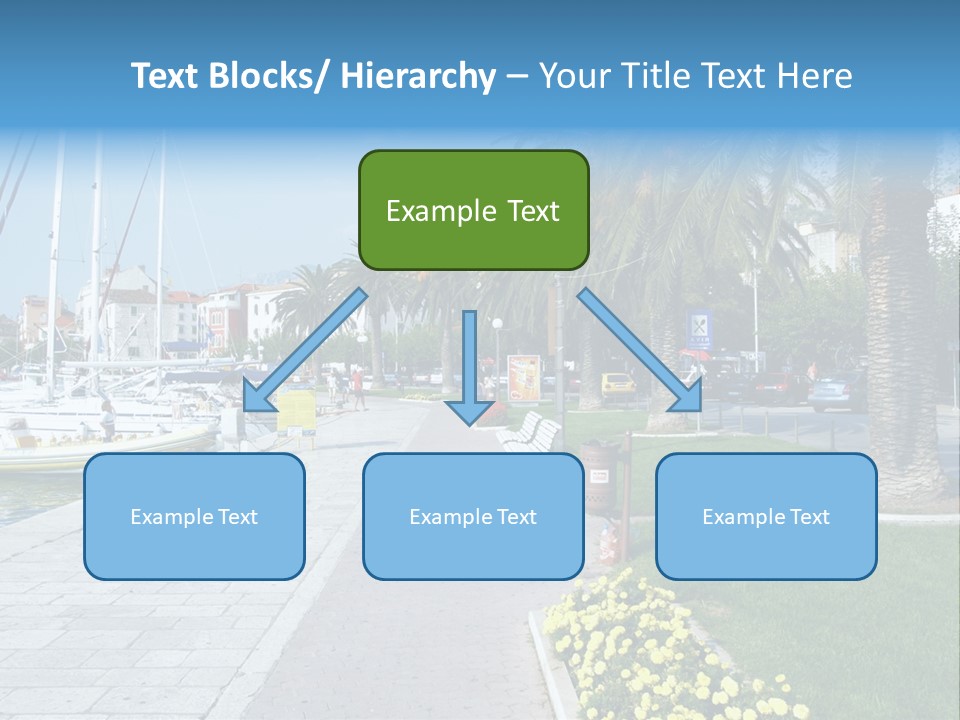 Text Blocks/ Hierarchy – Your Title Text Here

Example Text

Example Text

Example Text

Example Text